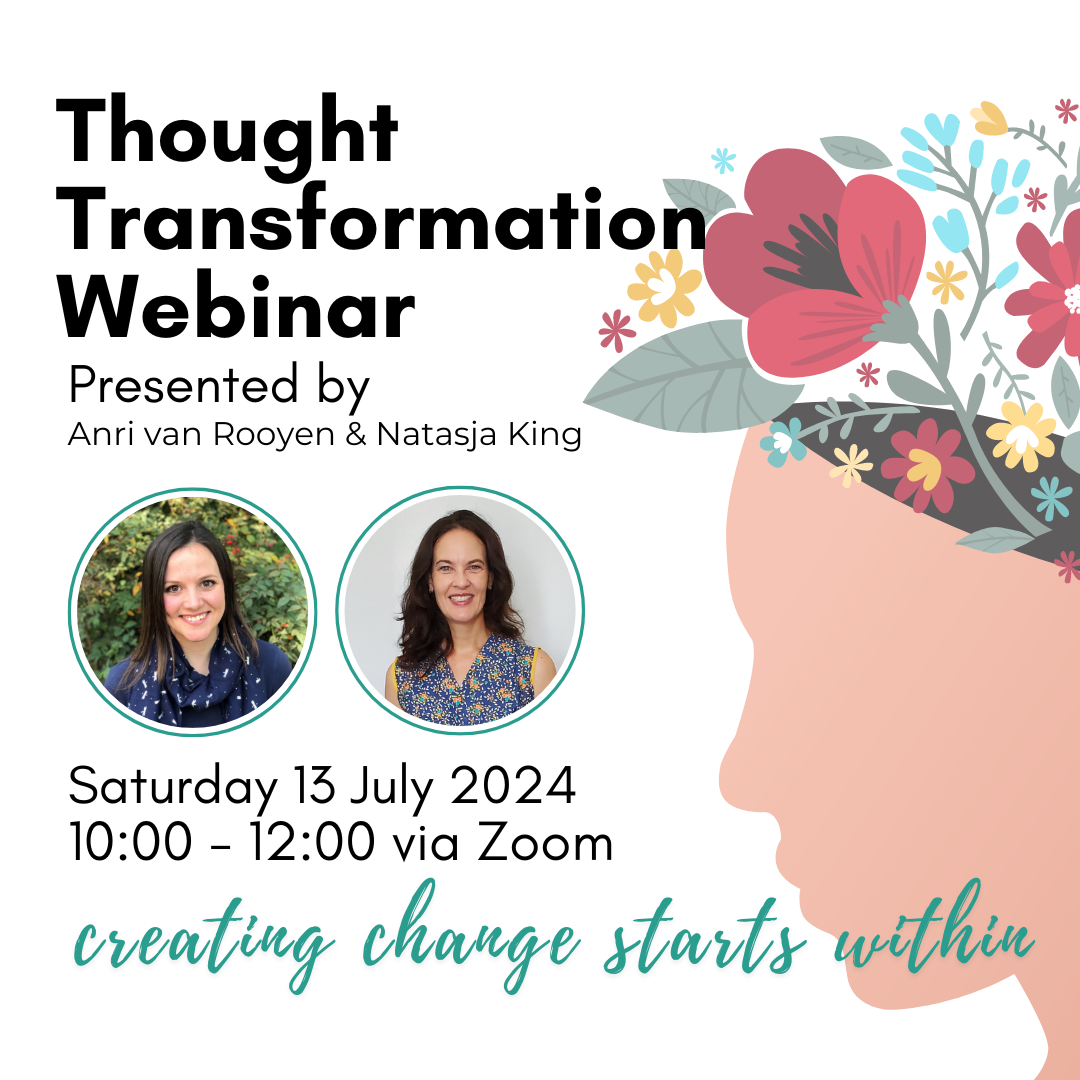 Thought Transformation Webinar

Presented by
Anri van Rooyen & Natasja King

Saturday 13 July 2024
10:00 - 12:00 via Zoom

creating change starts within